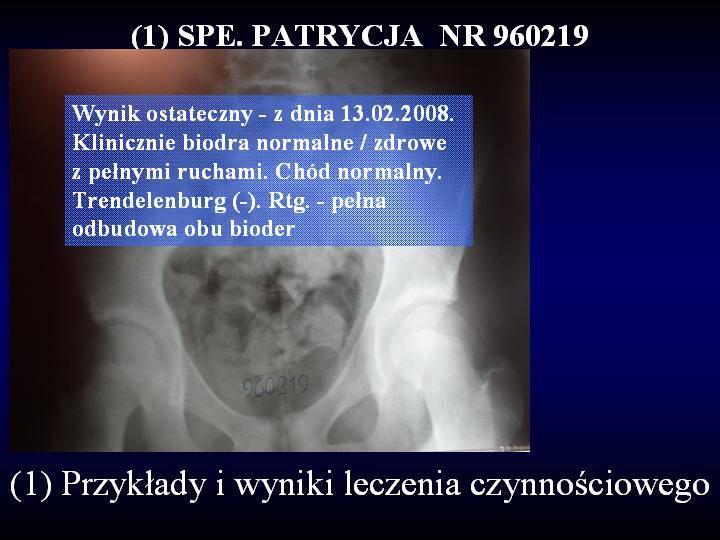 (1) SPE. PATRYCJA NR 960219

Wynik ostateczny - z dnia 13.02.2008. Klinicznie biodra normalne / zdrowe z pełnymi ruchami. Chód normalny. Trendelenburg (-). Rtg. - pełna odbudowa obu bioder

960219

(1) Przykłady i wyniki leczenia czynnościowego